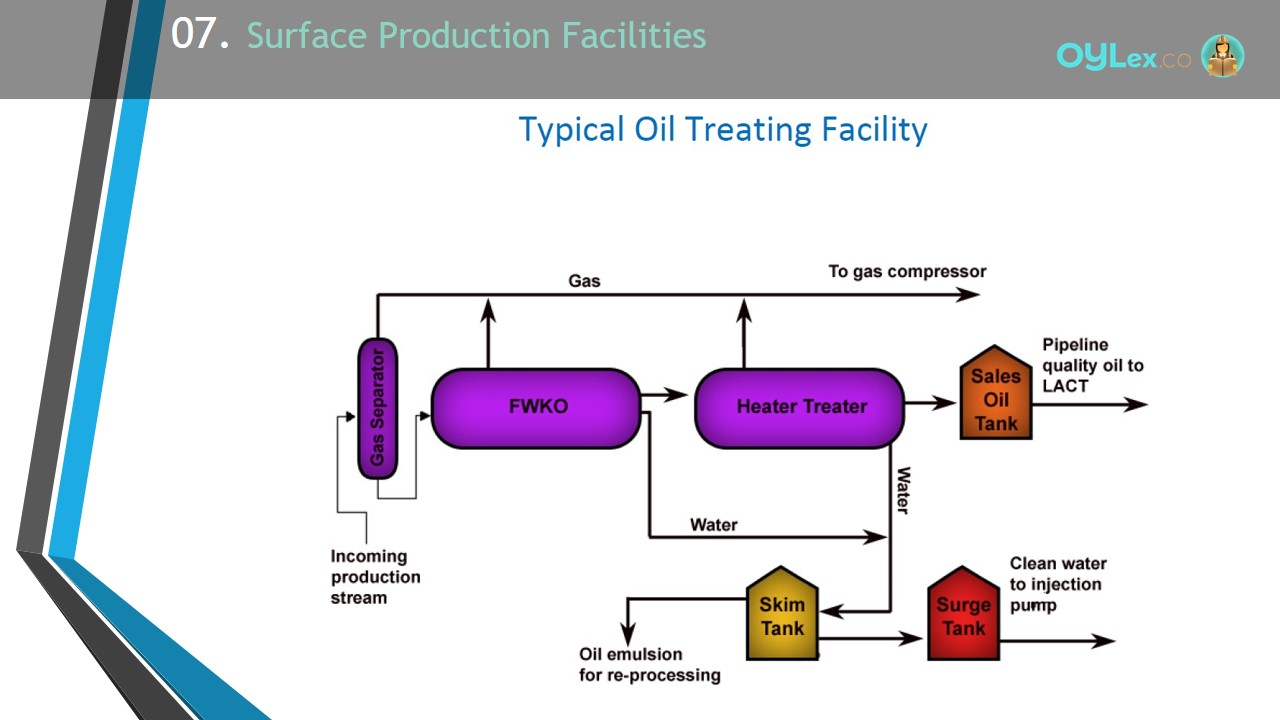 07. Surface Production Facilities

OYLex.co

Typical Oil Treating Facility

Gas

To gas compressor

Gas Separator

FWKO

Heater Treater

Sales Oil Tank

Pipeline quality oil to LACT

Water

Water

Incoming production stream

Skim Tank

Surge Tank

Clean water to injection pump

Oil emulsion for re-processing